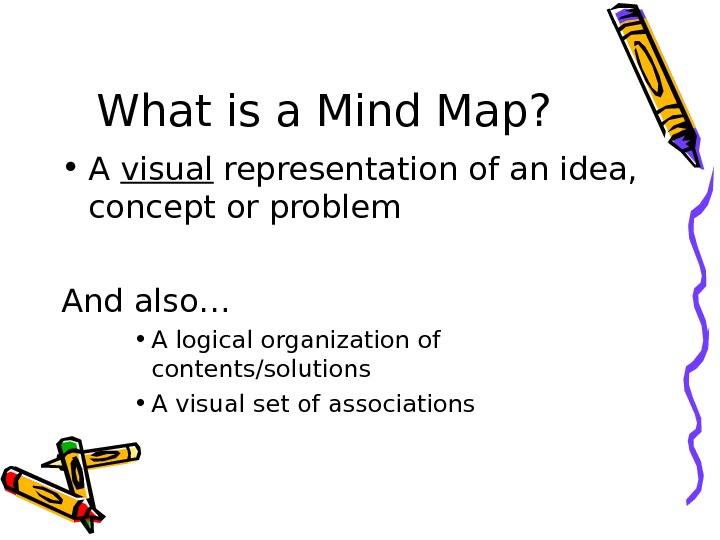 What is a Mind Map?

• A visual representation of an idea, concept or problem

And also…

• A logical organization of contents/solutions
• A visual set of associations